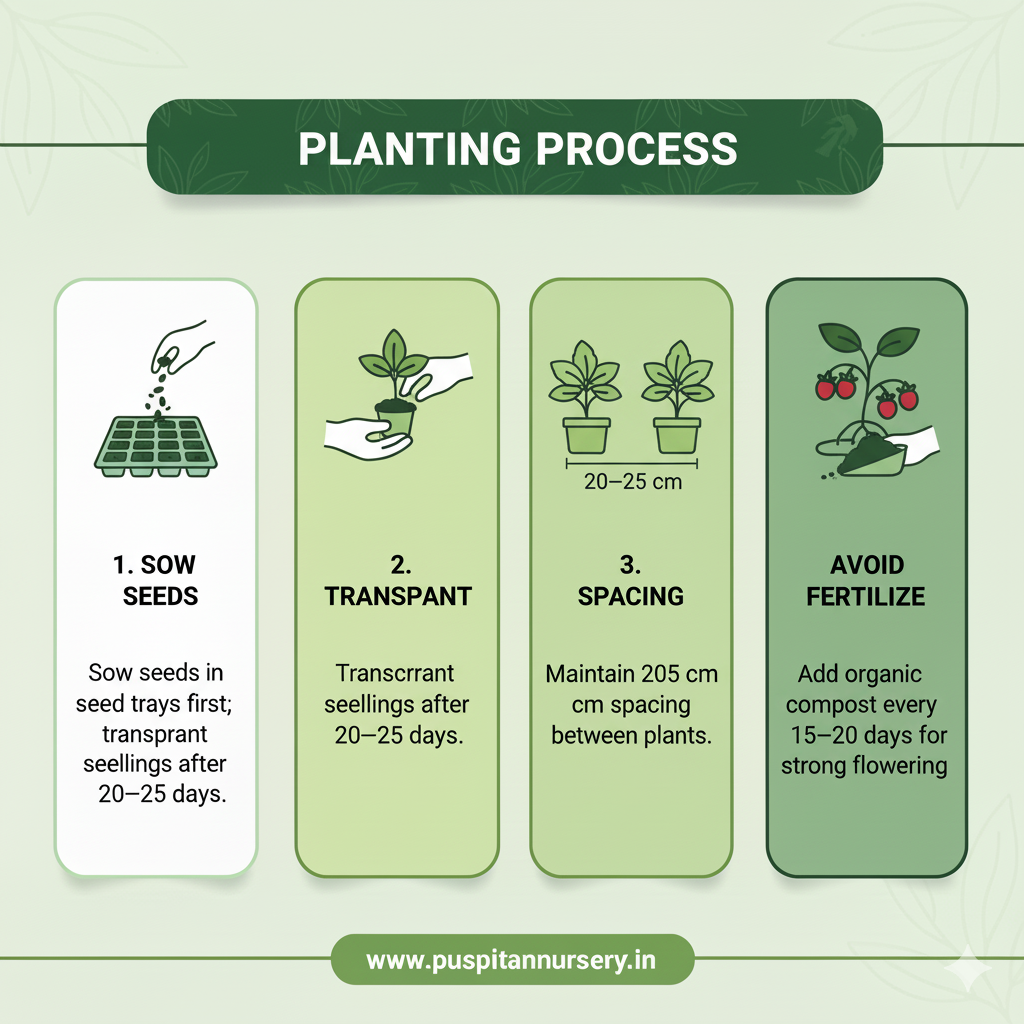 PLANTING PROCESS

1. SOW SEEDS

Sow seeds in seed trays first; transprant seellings after 20–25 days.

2. TRANSPANT

Transcrrant seellings after 20–25 days.

20–25 cm

3. SPACING

Maintain 205 cm cm spacing between plants.

AVOID FERTILIZE

Add organic compost every 15–20 days for strong flowering

www.puspitannursery.in